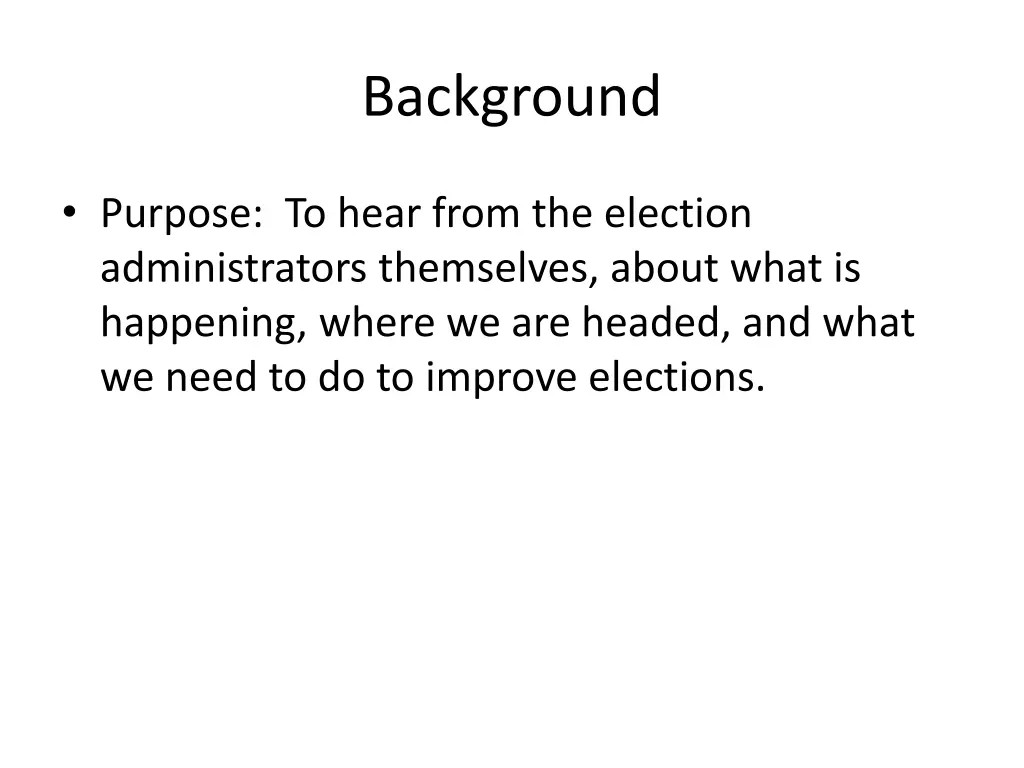 Background

• Purpose: To hear from the election administrators themselves, about what is happening, where we are headed, and what we need to do to improve elections.